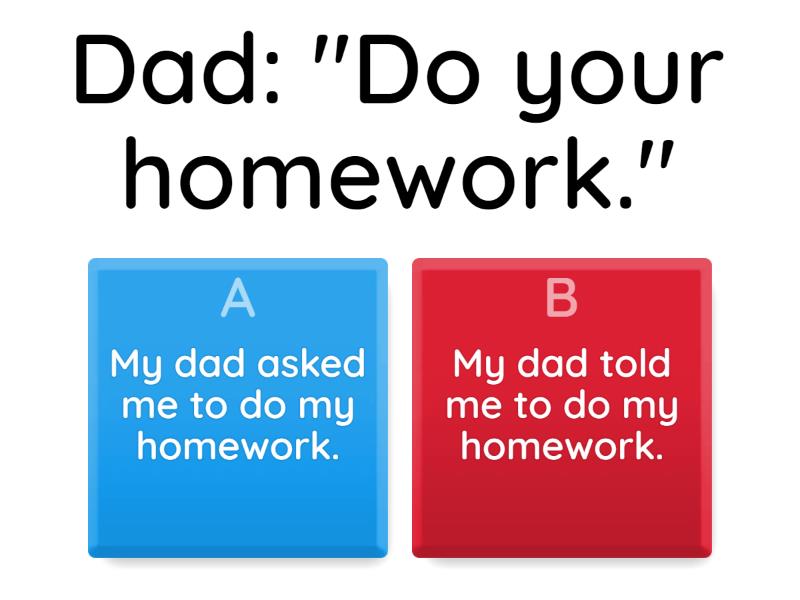 Dad: "Do your homework."

A
My dad asked me to do my homework.

B
My dad told me to do my homework.